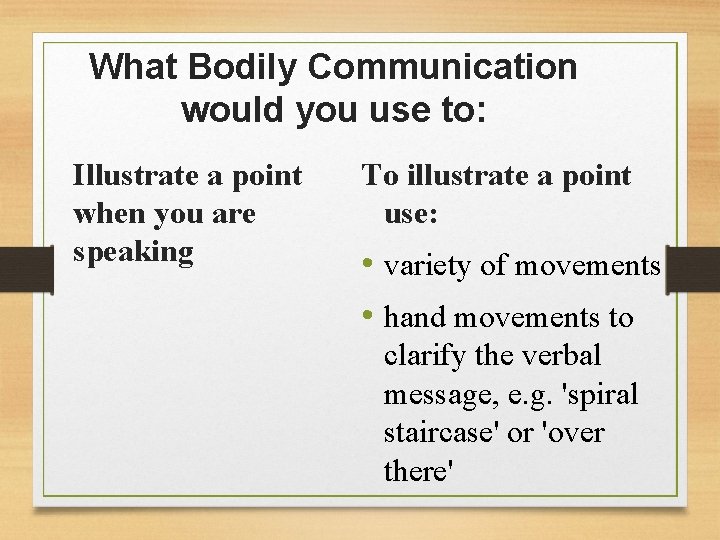 What Bodily Communication would you use to:

Illustrate a point when you are speaking

To illustrate a point use:

• variety of movements
• hand movements to clarify the verbal message, e.g. 'spiral staircase' or 'over there'